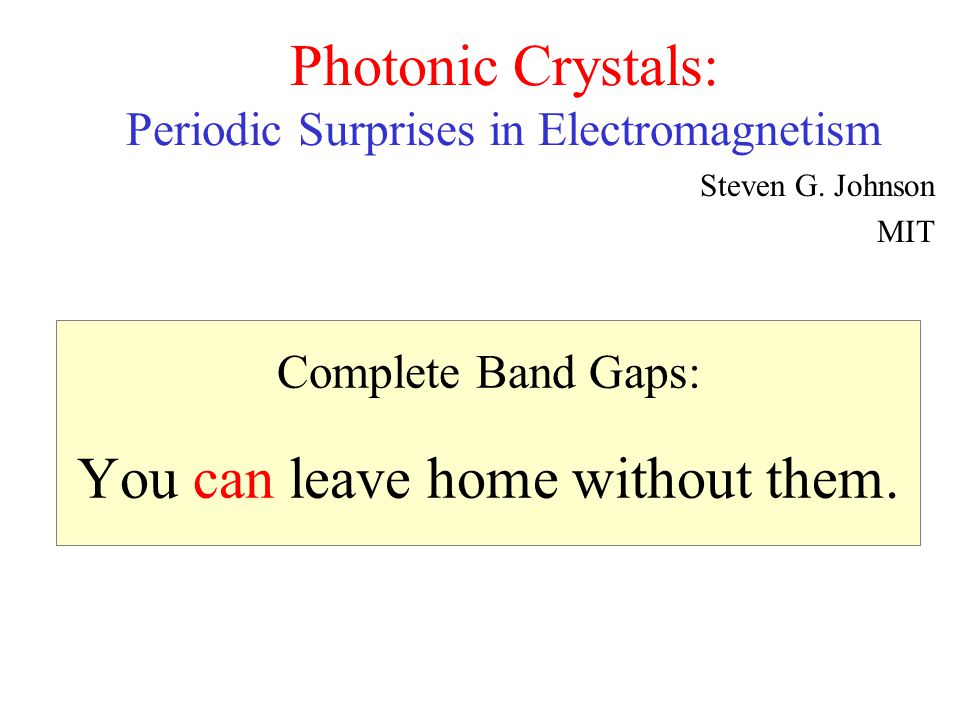 Photonic Crystals:
Periodic Surprises in Electromagnetism

Steven G. Johnson
MIT

Complete Band Gaps:

You can leave home without them.